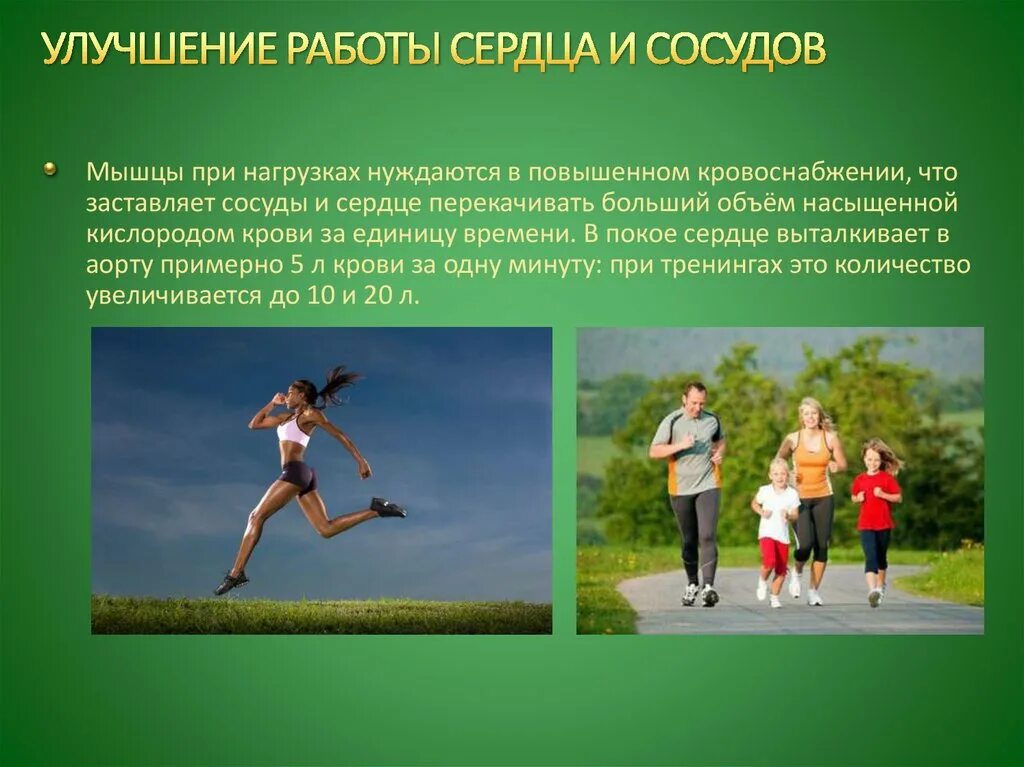 УЛУЧШЕНИЕ РАБОТЫ СЕРДЦА И СОСУДОВ

Мышцы при нагрузках нуждаются в повышенном кровоснабжении, что заставляет сосуды и сердце перекачивать больший объём насыщенной кислородом крови за единицу времени. В покое сердце выталкивает в аорту примерно 5 л крови за одну минуту: при тренингах это количество увеличивается до 10 и 20 л.